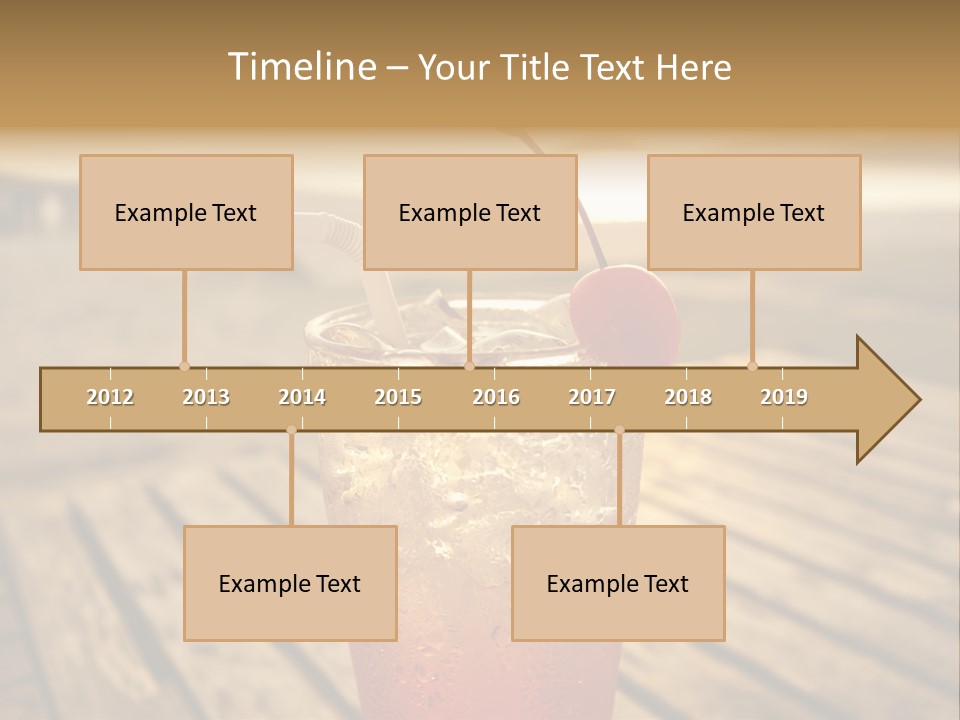 Timeline – Your Title Text Here

Example Text

Example Text

Example Text

2012 2013 2014 2015 2016 2017 2018 2019

Example Text

Example Text